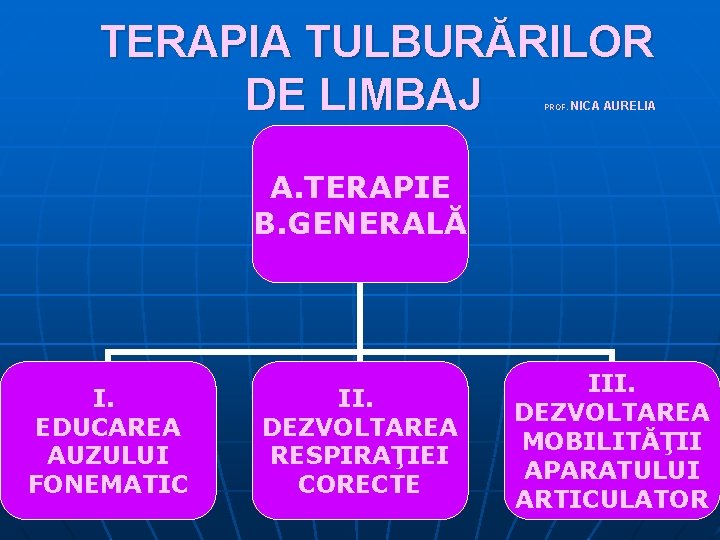 TERAPIA TULBURĂRILOR DE LIMBAJ

PROF. NICA AURELIA

A.TERAPIE
B.GENERALĂ

I.
EDUCAREA
AUZULUI
FONEMATIC

II.
DEZVOLTAREA
RESPIRAŢIEI
CORECTE

III.
DEZVOLTAREA
MOBILITĂŢII
APARATULUI
ARTICULATOR